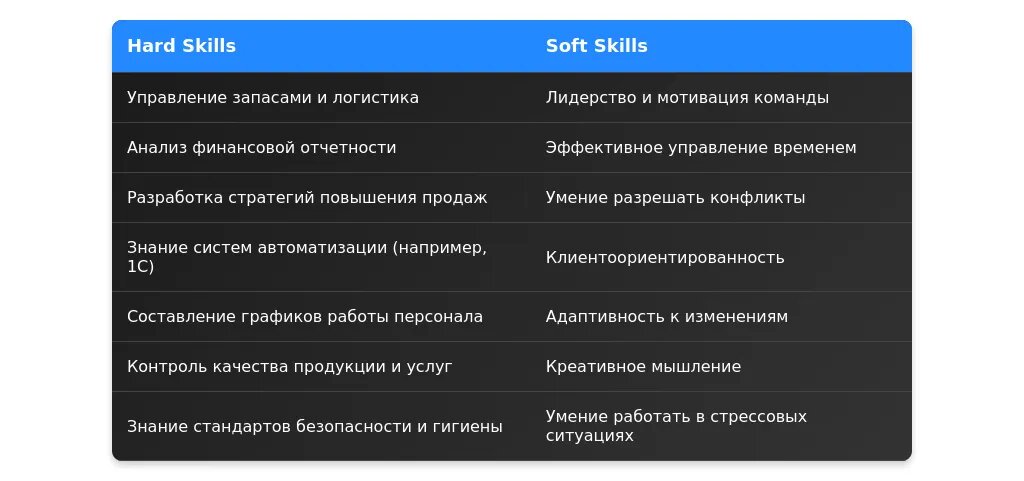 | Hard Skills | Soft Skills |
|---|---|
| Управление запасами и логистика | Лидерство и мотивация команды |
| Анализ финансовой отчетности | Эффективное управление временем |
| Разработка стратегий повышения продаж | Умение разрешать конфликты |
| Знание систем автоматизации (например, 1С) | Клиентоориентированность |
| Составление графиков работы персонала | Адаптивность к изменениям |
| Контроль качества продукции и услуг | Креативное мышление |
| Знание стандартов безопасности и гигиены | Умение работать в стрессовых ситуациях |